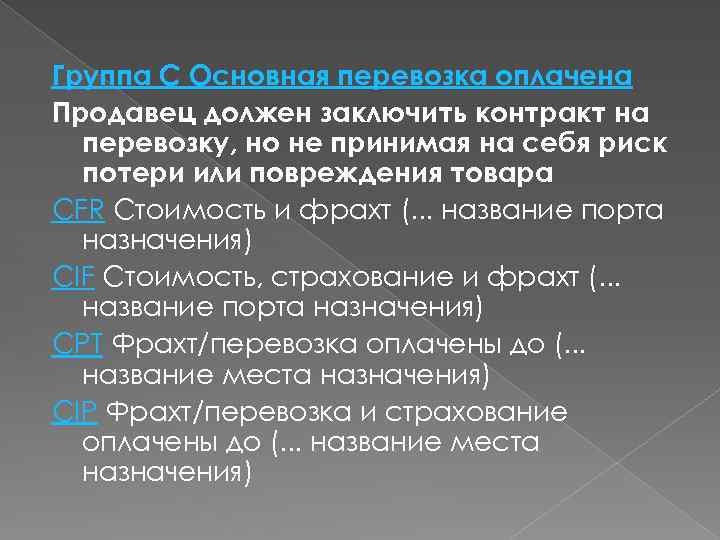 Группа С Основная перевозка оплачена

Продавец должен заключить контракт на перевозку, но не принимая на себя риск потери или повреждения товара

CFR Стоимость и фрахт (... название порта назначения)

CIF Стоимость, страхование и фрахт (... название порта назначения)

CPT Фрахт/перевозка оплачены до (... название места назначения)

CIP Фрахт/перевозка и страхование оплачены до (... название места назначения)